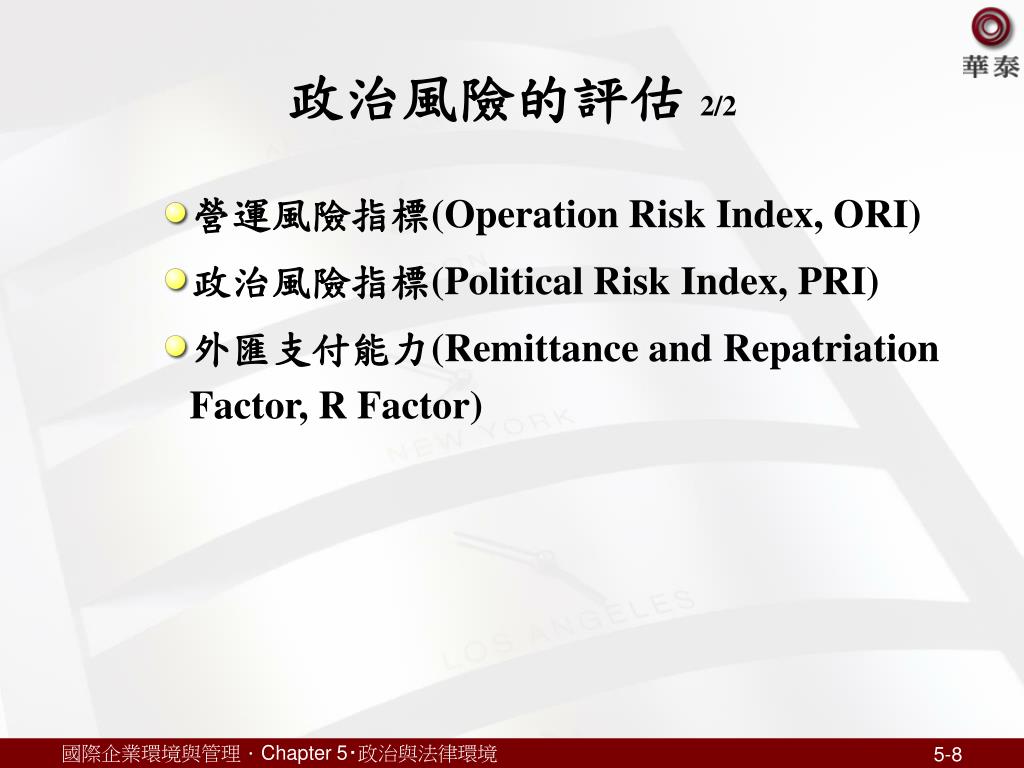 華泰

政治風險的評估 2/2

營運風險指標(Operation Risk Index, ORI)

政治風險指標(Political Risk Index, PRI)

外匯支付能力(Remittance and Repatriation Factor, R Factor)

NEW YORK

LOS ANGELES

國際企業環境與管理 · Chapter 5 · 政治與法律環境

5-8